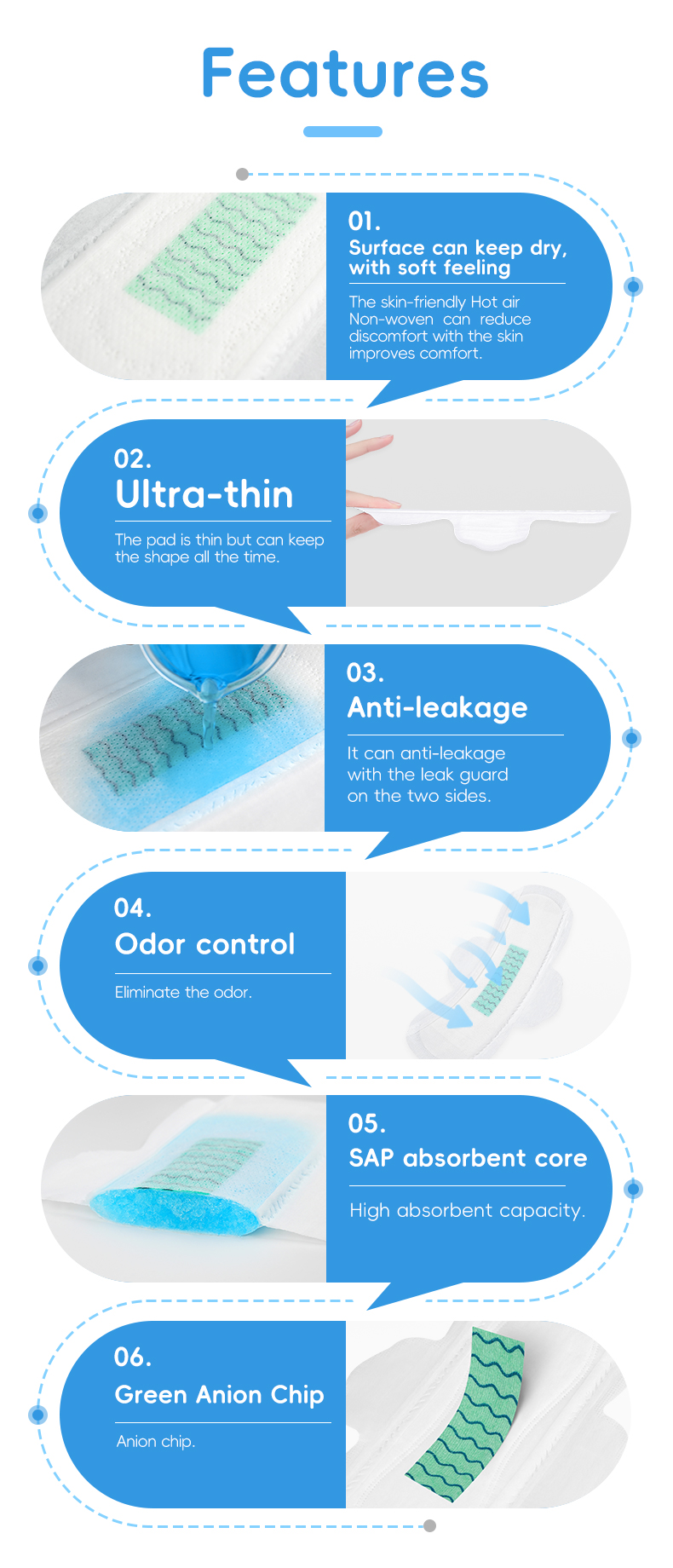 Features

01.
Surface can keep dry, with soft feeling

The skin-friendly Hot air Non-woven can reduce discomfort with the skin improves comfort.

02.
Ultra-thin

The pad is thin but can keep the shape all the time.

03.
Anti-leakage

It can anti-leakage with the leak guard on the two sides.

04.
Odor control

Eliminate the odor.

05.
SAP absorbent core

High absorbent capacity.

06.
Green Anion Chip

Anion chip.